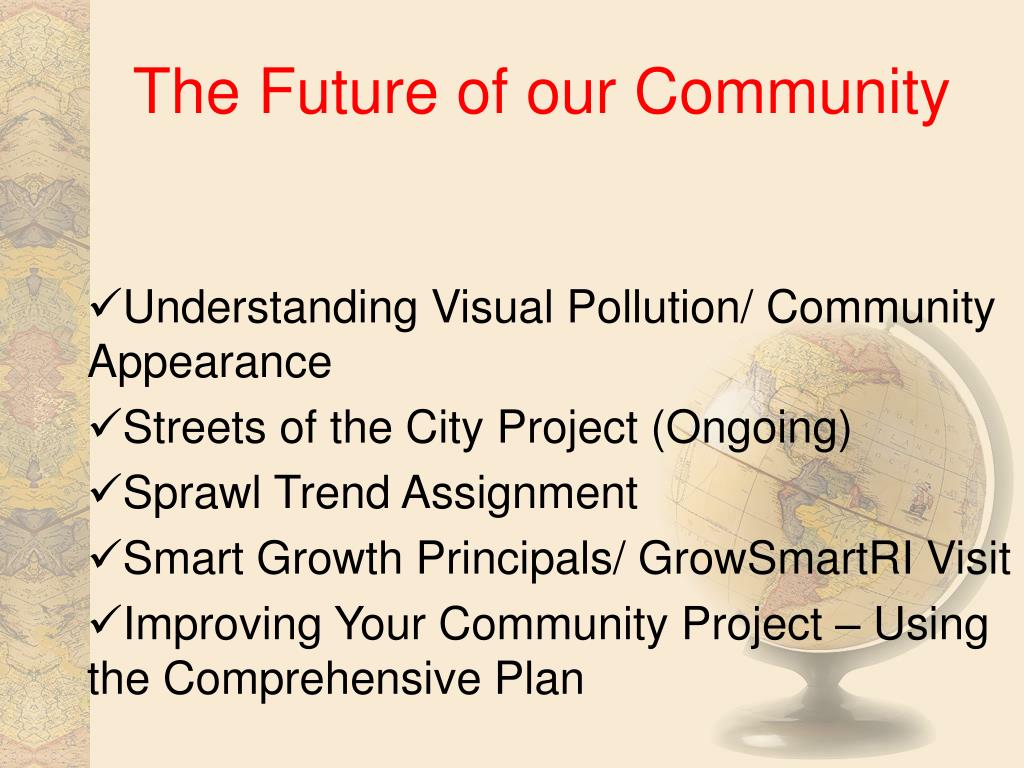 The Future of our Community

✓Understanding Visual Pollution/ Community Appearance
✓Streets of the City Project (Ongoing)
✓Sprawl Trend Assignment
✓Smart Growth Principals/ GrowSmartRI Visit
✓Improving Your Community Project – Using the Comprehensive Plan